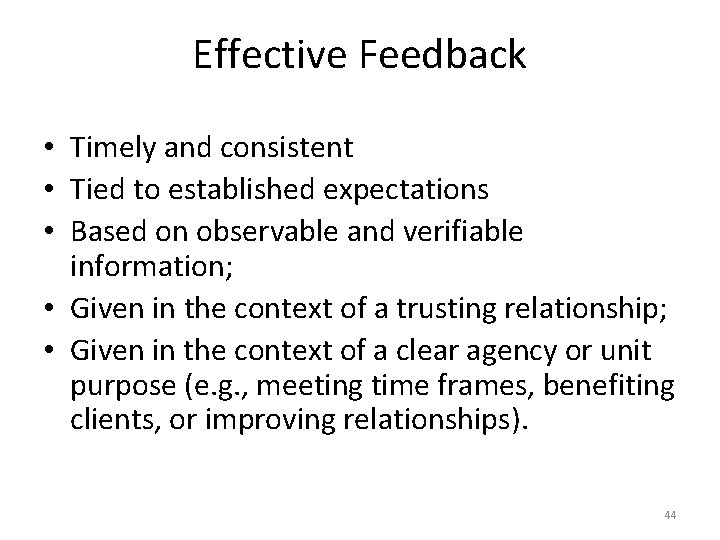 Effective Feedback

• Timely and consistent
• Tied to established expectations
• Based on observable and verifiable information;
• Given in the context of a trusting relationship;
• Given in the context of a clear agency or unit purpose (e.g., meeting time frames, benefiting clients, or improving relationships).

44